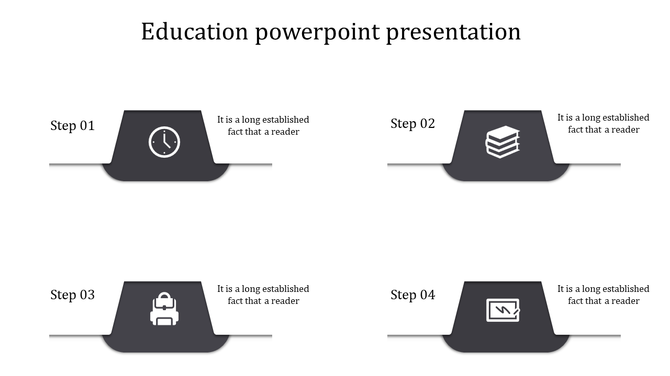 Education powerpoint presentation

Step 01

It is a long established fact that a reader

Step 02

It is a long established fact that a reader

Step 03

It is a long established fact that a reader

Step 04

It is a long established fact that a reader